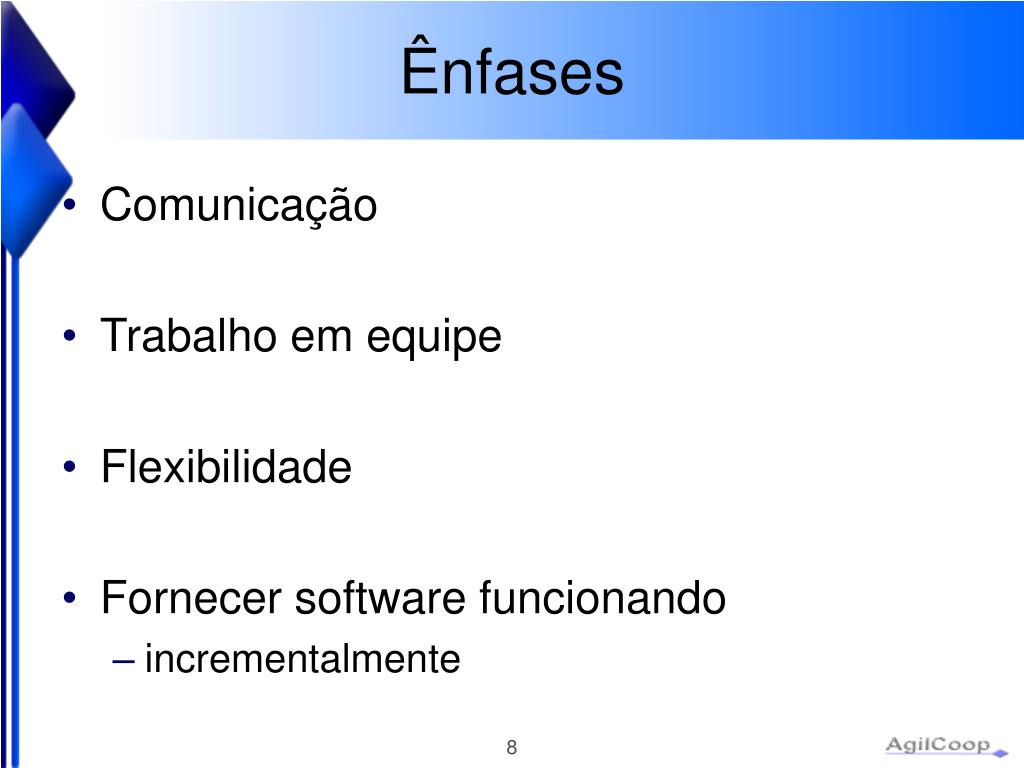 Ênfases

• Comunicação

• Trabalho em equipe

• Flexibilidade

• Fornecer software funcionando
– incrementalmente

8

AgilCoop